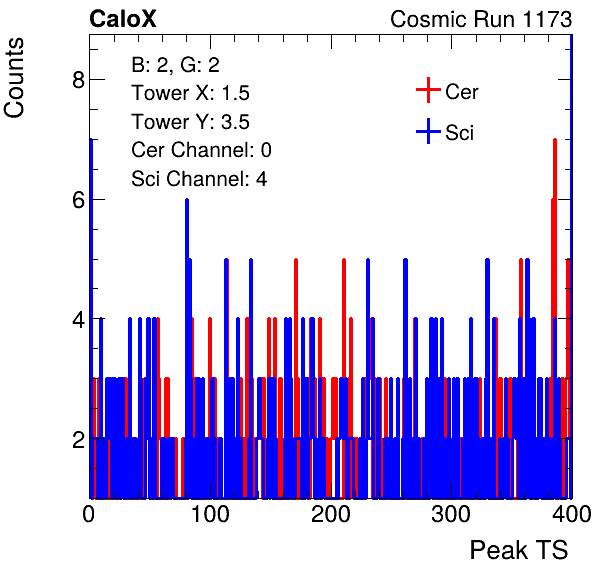 CaloX

Cosmic Run 1173

B: 2, G: 2
Tower X: 1.5
Tower Y: 3.5
Cer Channel: 0
Sci Channel: 4

Cer
Sci

Counts

8
6
4
2

0
100
200
300
400

Peak TS